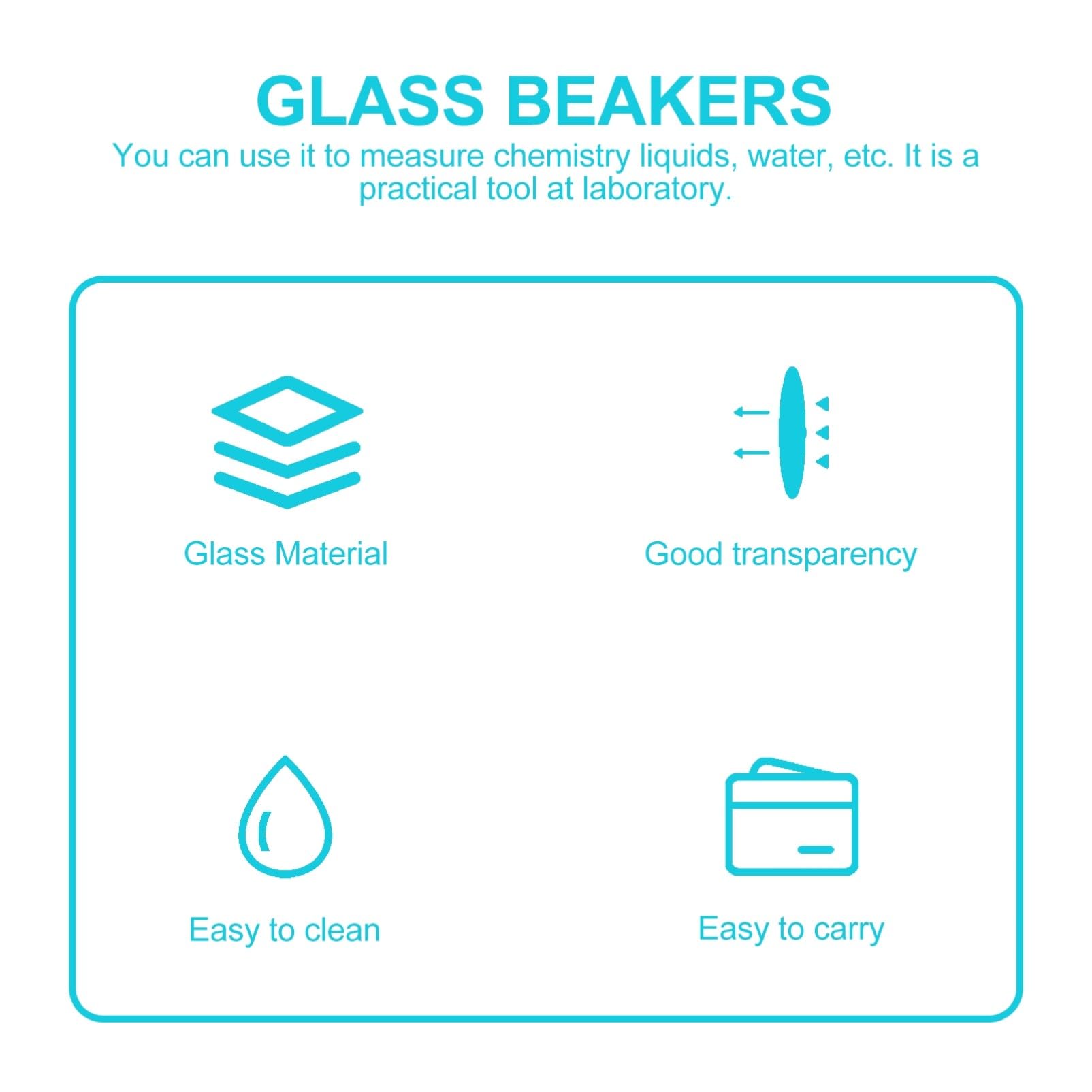 GLASS BEAKERS

You can use it to measure chemistry liquids, water, etc. It is a practical tool at laboratory.

Glass Material

Good transparency

Easy to clean

Easy to carry